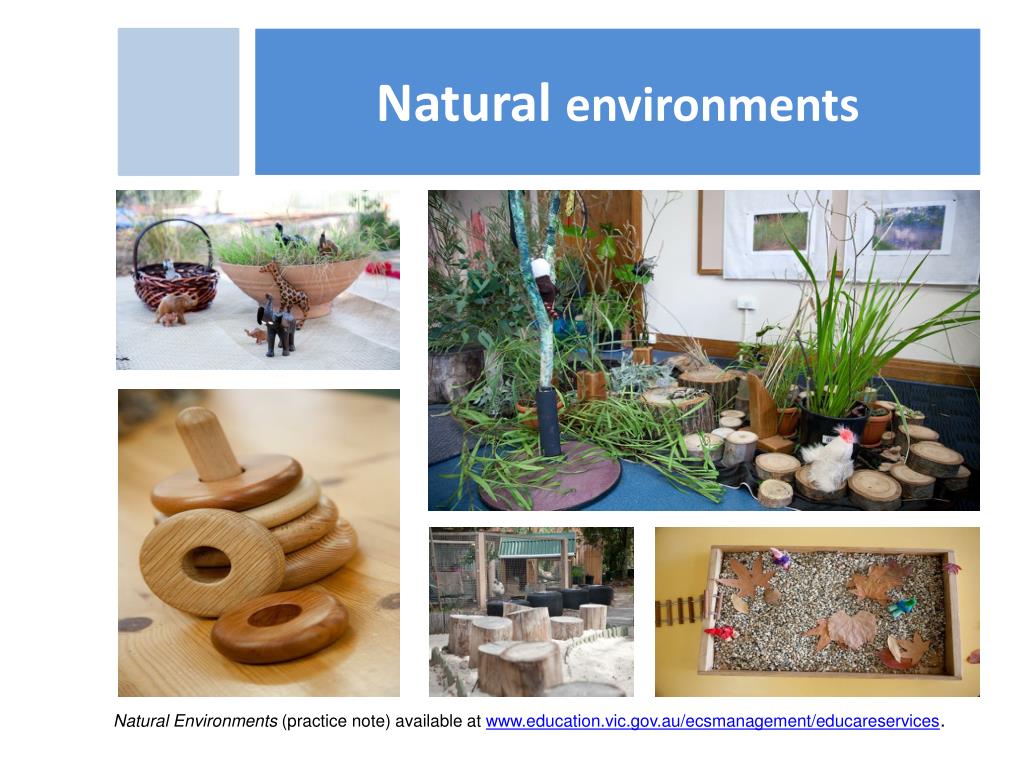 Natural environments

Natural Environments (practice note) available at www.education.vic.gov.au/ecsmanagement/educareservices.